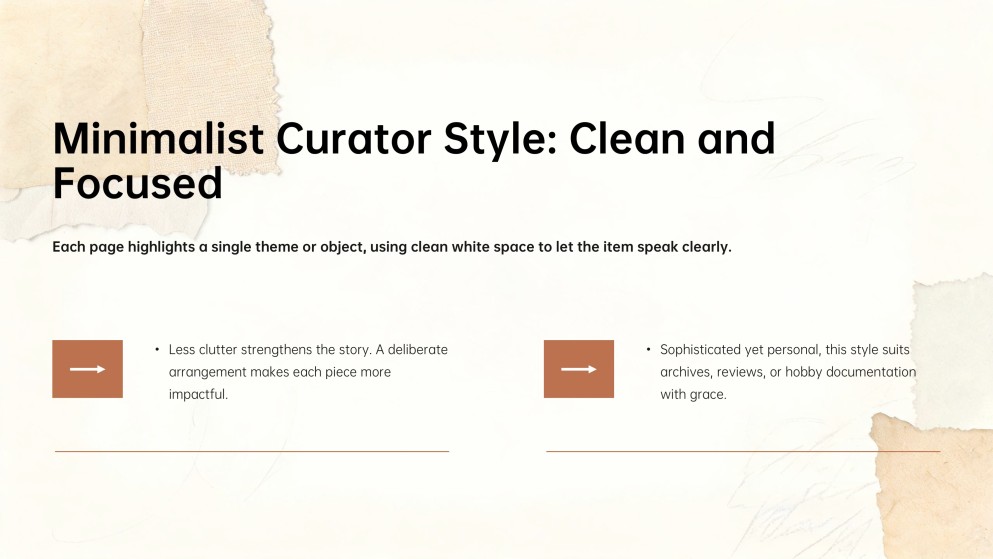 Minimalist Curator Style: Clean and Focused

Each page highlights a single theme or object, using clean white space to let the item speak clearly.

• Less clutter strengthens the story. A deliberate arrangement makes each piece more impactful.

• Sophisticated yet personal, this style suits archives, reviews, or hobby documentation with grace.